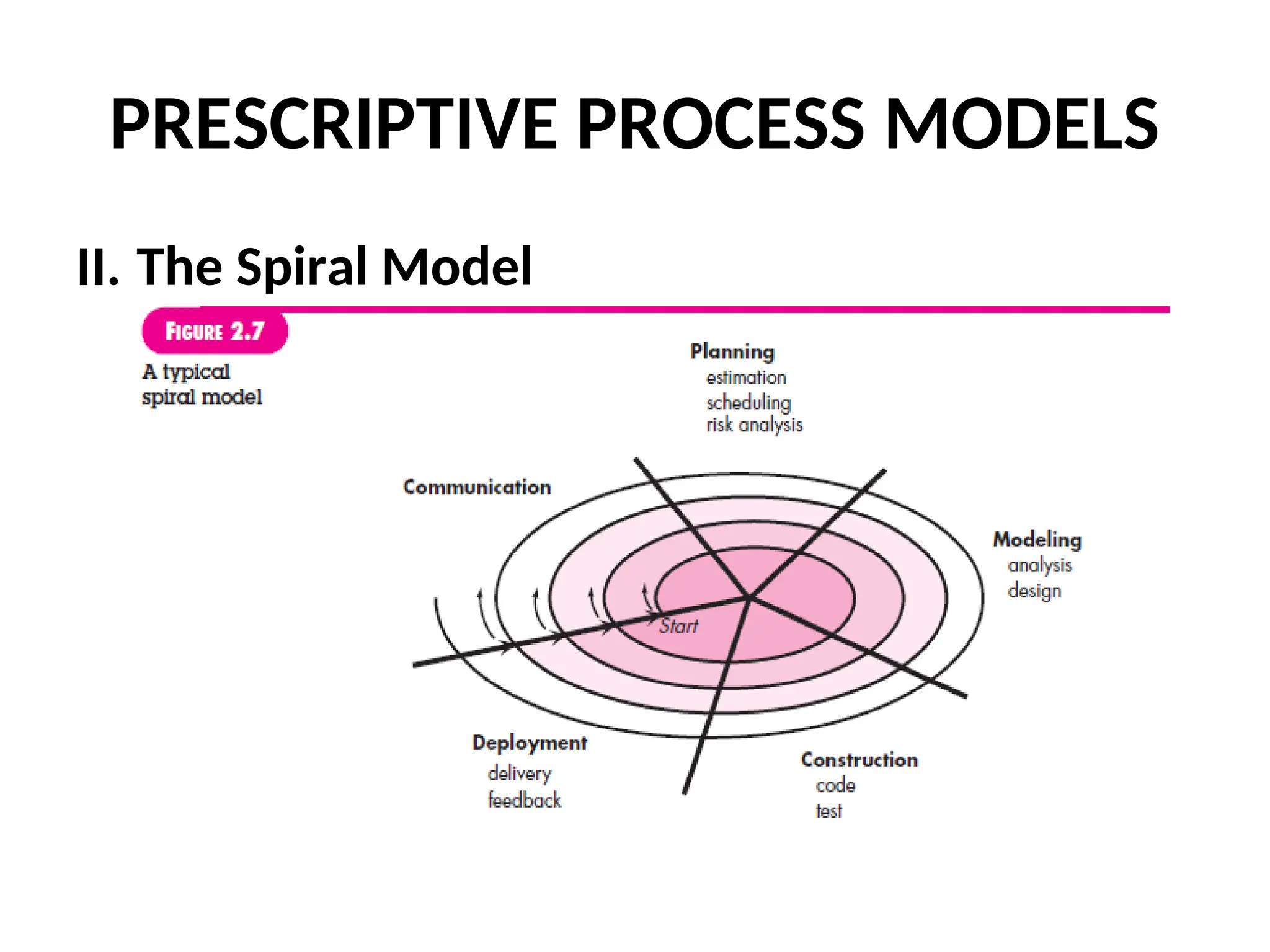 PRESCRIPTIVE PROCESS MODELS

II. The Spiral Model

FIGURE 2.7

A typical spiral model

Planning
estimation
scheduling
risk analysis

Communication

Modeling
analysis
design

Start

Deployment
delivery
feedback

Construction
code
test